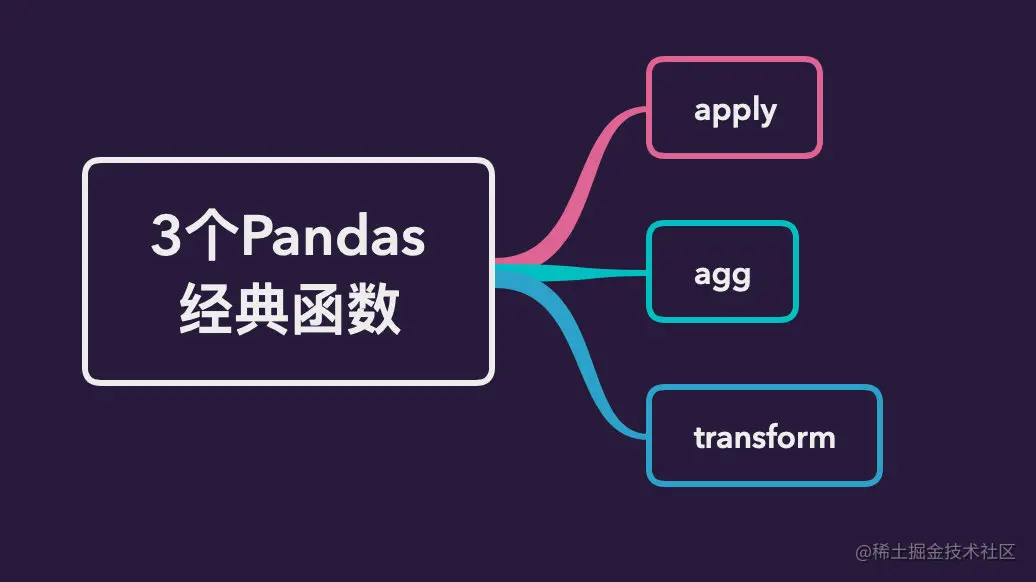 3个Pandas
经典函数

apply

agg

transform

@稀土掘金技术社区